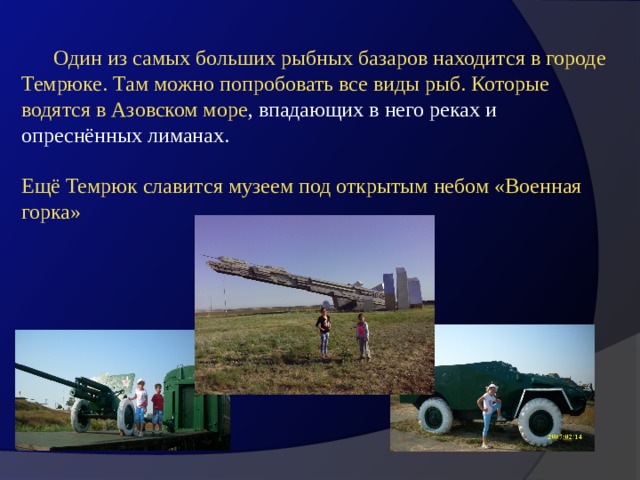 Один из самых больших рыбных базаров находится в городе Темрюке. Там можно попробовать все виды рыб. Которые водятся в Азовском море, впадающих в него реках и опреснённых лиманах.

Ещё Темрюк славится музеем под открытым небом «Военная горка»

2007/02/14